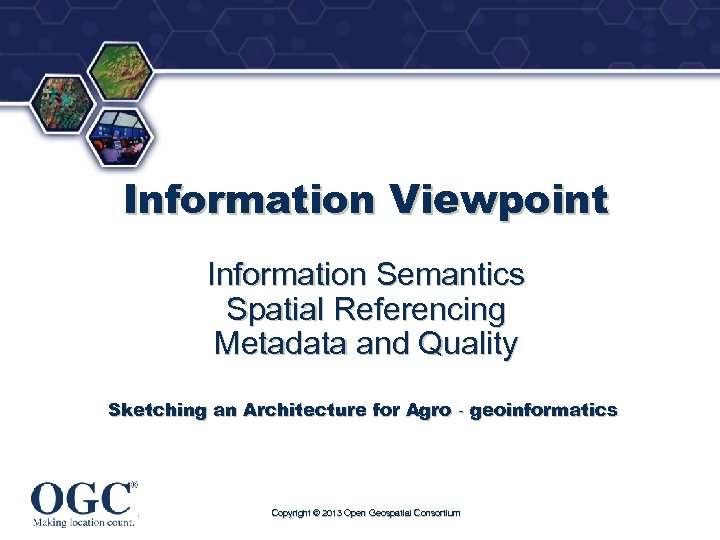 Information Viewpoint

Information Semantics
Spatial Referencing
Metadata and Quality

Sketching an Architecture for Agro - geoinformatics

OGC®
Making location count.

Copyright © 2013 Open Geospatial Consortium